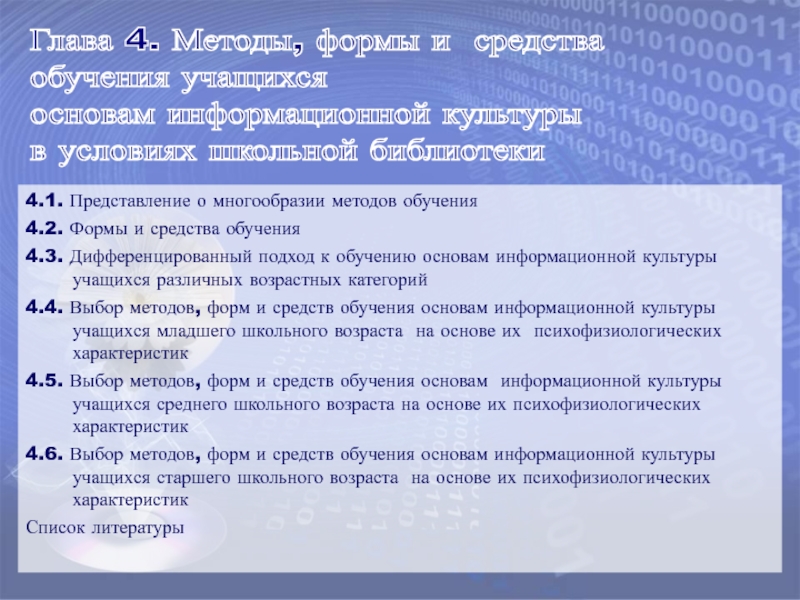 Глава 4. Методы, формы и средства обучения учащихся основам информационной культуры в условиях школьной библиотеки

4.1. Представление о многообразии методов обучения

4.2. Формы и средства обучения

4.3. Дифференцированный подход к обучению основам информационной культуры учащихся различных возрастных категорий

4.4. Выбор методов, форм и средств обучения основам информационной культуры учащихся младшего школьного возраста на основе их психофизиологических характеристик

4.5. Выбор методов, форм и средств обучения основам информационной культуры учащихся среднего школьного возраста на основе их психофизиологических характеристик

4.6. Выбор методов, форм и средств обучения основам информационной культуры учащихся старшего школьного возраста на основе их психофизиологических характеристик

Список литературы